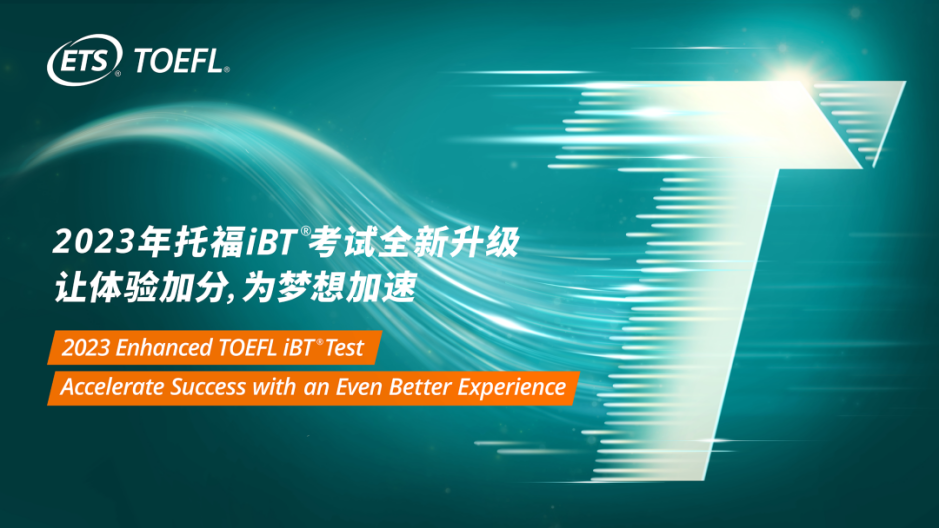 ETS® TOEFL®

2023年托福iBT®考试全新升级
让体验加分,为梦想加速

2023 Enhanced TOEFL iBT® Test
Accelerate Success with an Even Better Experience